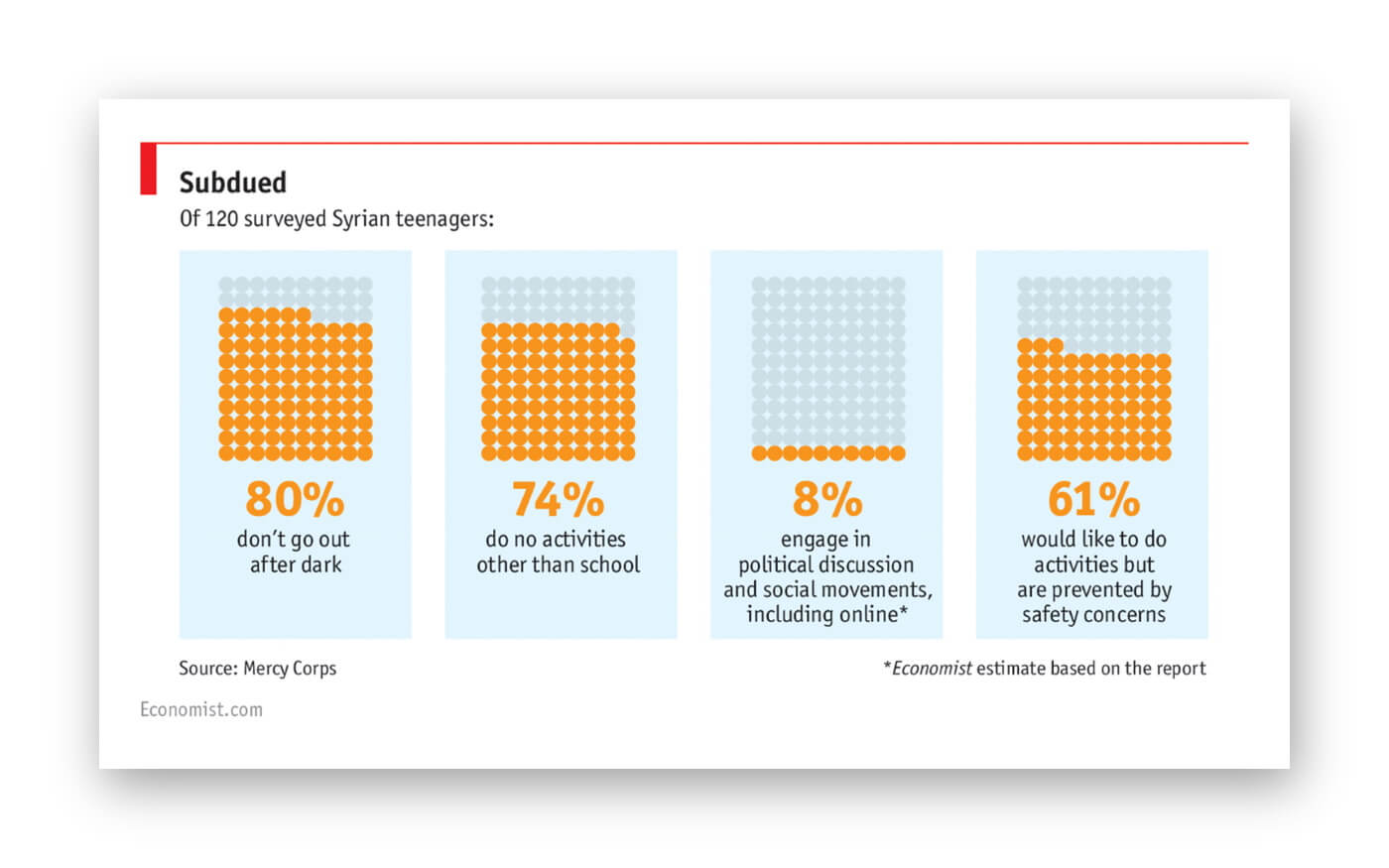 Subdued

Of 120 surveyed Syrian teenagers:

80%
don't go out after dark

74%
do no activities other than school

8%
engage in political discussion and social movements, including online*

61%
would like to do activities but are prevented by safety concerns

Source: Mercy Corps

*Economist estimate based on the report

Economist.com